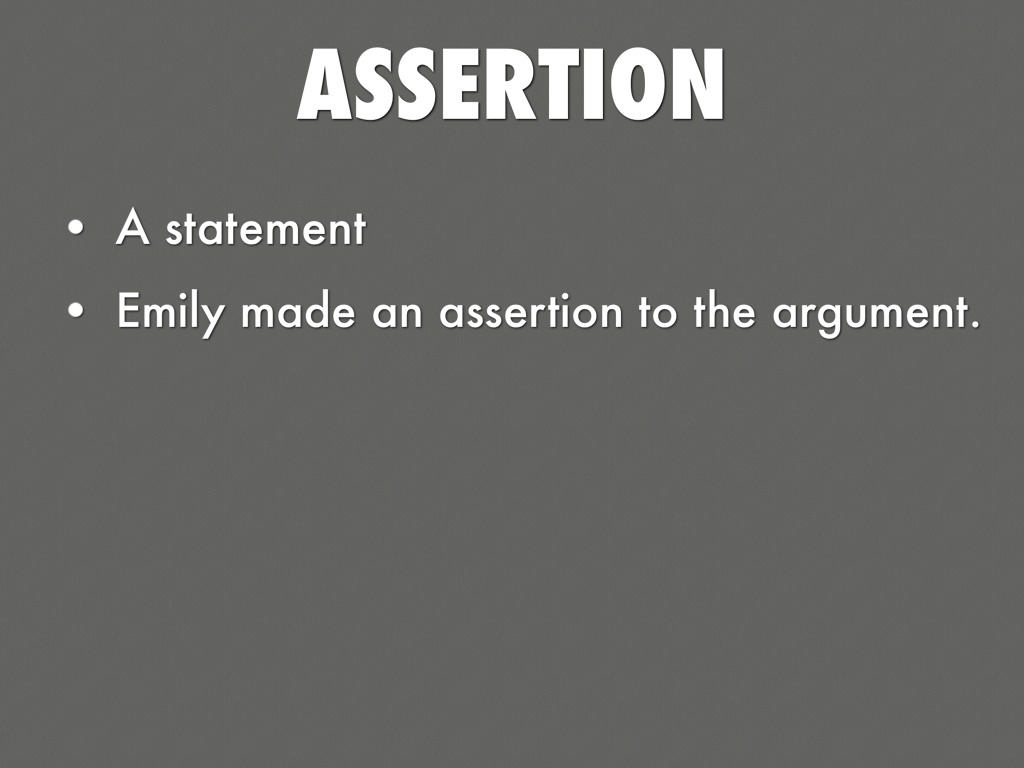 ASSERTION

• A statement
• Emily made an assertion to the argument.